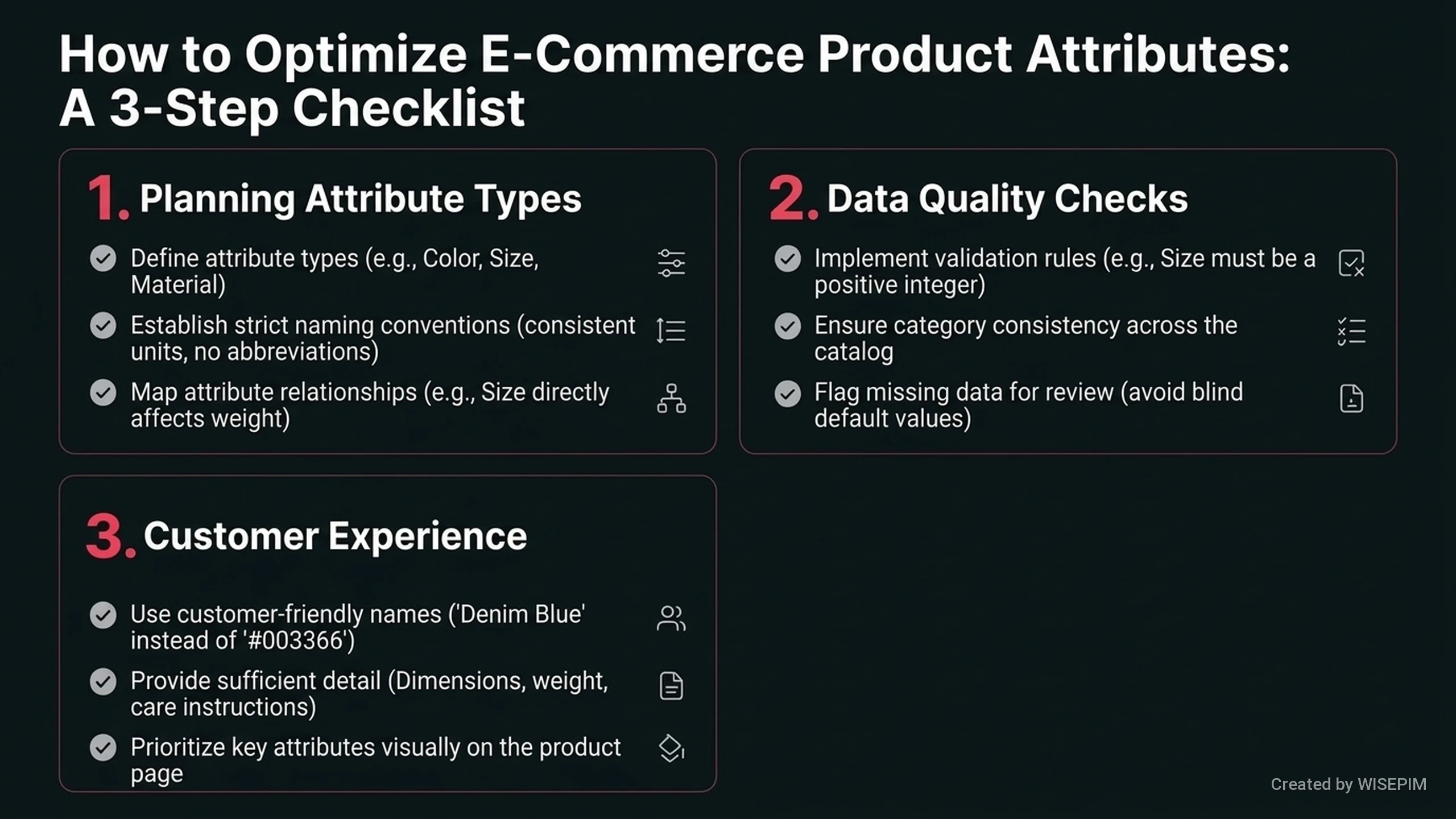 How to Optimize E-Commerce Product Attributes: A 3-Step Checklist

1. Planning Attribute Types

Define attribute types (e.g., Color, Size, Material)

Establish strict naming conventions (consistent units, no abbreviations)

Map attribute relationships (e.g., Size directly affects weight)

2. Data Quality Checks

Implement validation rules (e.g., Size must be a positive integer)

Ensure category consistency across the catalog

Flag missing data for review (avoid blind default values)

3. Customer Experience

Use customer-friendly names ('Denim Blue' instead of '#003366')

Provide sufficient detail (Dimensions, weight, care instructions)

Prioritize key attributes visually on the product page

Created by WISEPIM